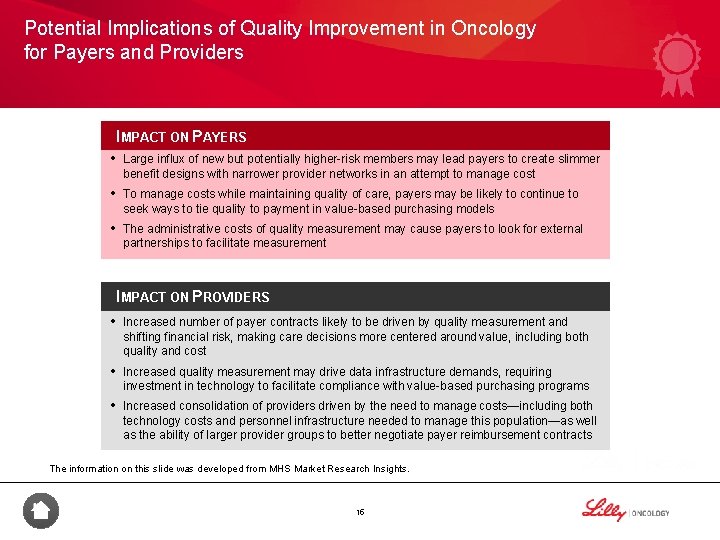 Potential Implications of Quality Improvement in Oncology for Payers and Providers

IMPACT ON PAYERS

• Large influx of new but potentially higher-risk members may lead payers to create slimmer benefit designs with narrower provider networks in an attempt to manage cost
• To manage costs while maintaining quality of care, payers may be likely to continue to seek ways to tie quality to payment in value-based purchasing models
• The administrative costs of quality measurement may cause payers to look for external partnerships to facilitate measurement

IMPACT ON PROVIDERS

• Increased number of payer contracts likely to be driven by quality measurement and shifting financial risk, making care decisions more centered around value, including both quality and cost
• Increased quality measurement may drive data infrastructure demands, requiring investment in technology to facilitate compliance with value-based purchasing programs
• Increased consolidation of providers driven by the need to manage costs—including both technology costs and personnel infrastructure needed to manage this population—as well as the ability of larger provider groups to better negotiate payer reimbursement contracts

The information on this slide was developed from MHS Market Research Insights.

16

Lilly | ONCOLOGY